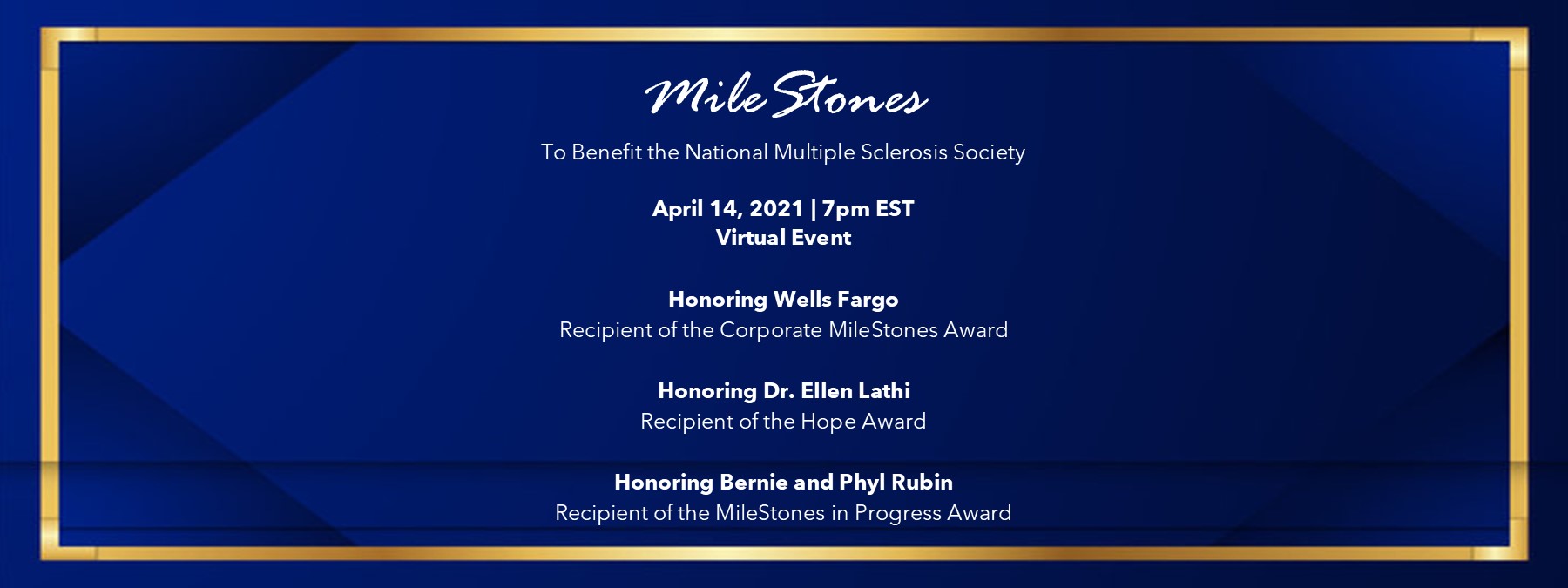 MileStones

To Benefit the National Multiple Sclerosis Society

April 14, 2021 | 7pm EST
Virtual Event

Honoring Wells Fargo
Recipient of the Corporate MileStones Award

Honoring Dr. Ellen Lathi
Recipient of the Hope Award

Honoring Bernie and Phyl Rubin
Recipient of the MileStones in Progress Award